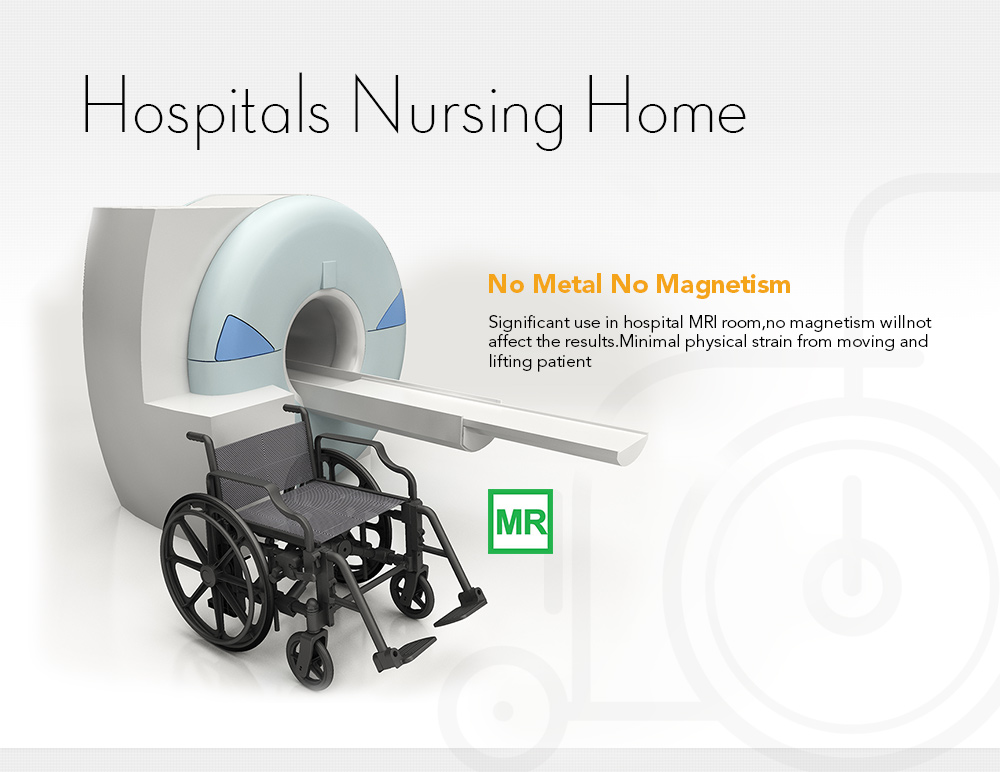 Hospitals Nursing Home

No Metal No Magnetism

Significant use in hospital MRI room,no magnetism willnot affect the results.Minimal physical strain from moving and lifting patient

MR